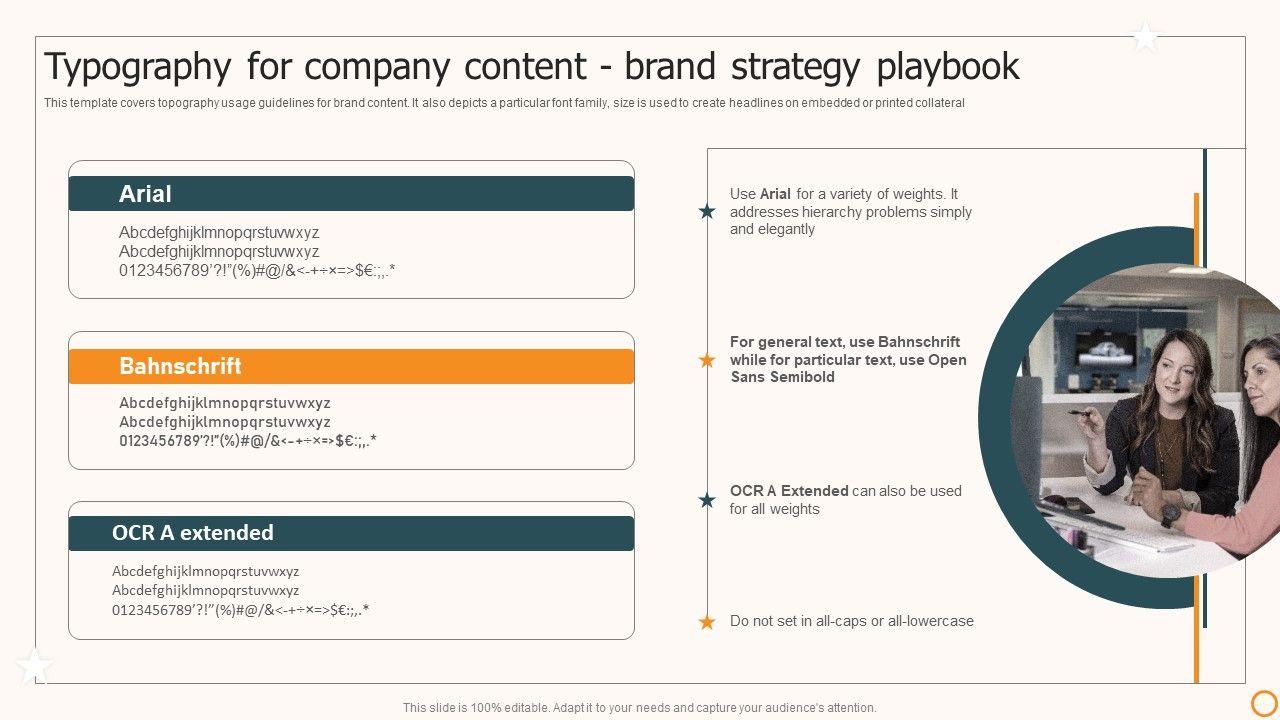 Typography for company content - brand strategy playbook

This template covers topography usage guidelines for brand content. It also depicts a particular font family, size is used to create headlines on embedded or printed collateral

Arial

Abcdefghijklmnopqrstuvwxyz
Abcdefghijklmnopqrstuvwxyz
0123456789'?!"(%)#@/&<-+÷×=>$€:;,.*

Bahnschrift

Abcdefghijklmnopqrstuvwxyz
Abcdefghijklmnopqrstuvwxyz
0123456789'?!"(%)#@/&<-+÷×=>$€:;,.*

OCR A extended

Abcdefghijklmnopqrstuvwxyz
Abcdefghijklmnopqrstuvwxyz
0123456789'?!"(%)#@/&<-+÷×=>$€:;,.*

Use Arial for a variety of weights. It addresses hierarchy problems simply and elegantly

For general text, use Bahnschrift while for particular text, use Open Sans Semibold

OCR A Extended can also be used for all weights

Do not set in all-caps or all-lowercase

This slide is 100% editable. Adapt it to your needs and capture your audience's attention.